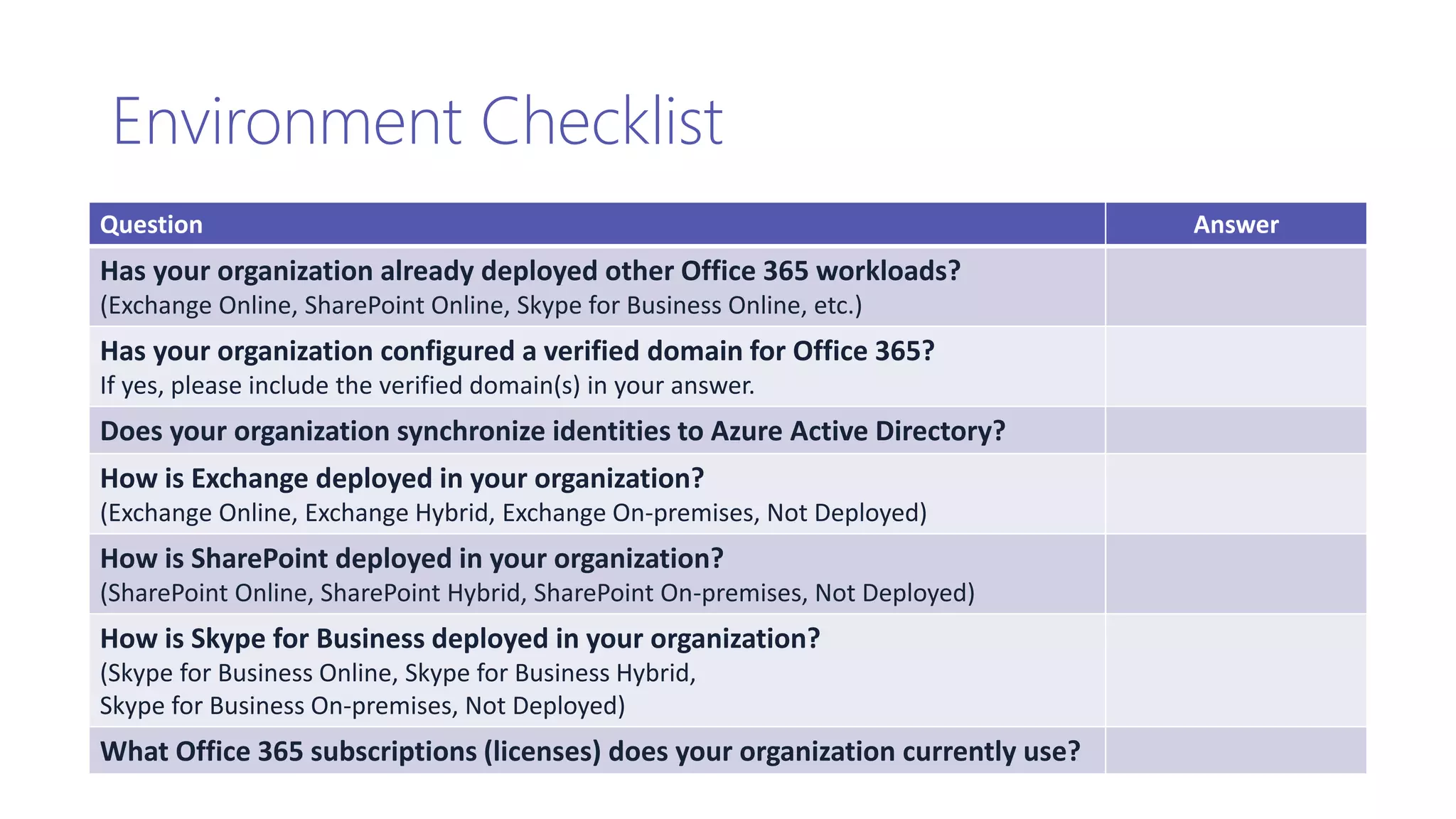 Environment Checklist

| Question | Answer |
|---|---|
| Has your organization already deployed other Office 365 workloads? (Exchange Online, SharePoint Online, Skype for Business Online, etc.) | |
| Has your organization configured a verified domain for Office 365? If yes, please include the verified domain(s) in your answer. | |
| Does your organization synchronize identities to Azure Active Directory? | |
| How is Exchange deployed in your organization? (Exchange Online, Exchange Hybrid, Exchange On-premises, Not Deployed) | |
| How is SharePoint deployed in your organization? (SharePoint Online, SharePoint Hybrid, SharePoint On-premises, Not Deployed) | |
| How is Skype for Business deployed in your organization? (Skype for Business Online, Skype for Business Hybrid, Skype for Business On-premises, Not Deployed) | |
| What Office 365 subscriptions (licenses) does your organization currently use? | |